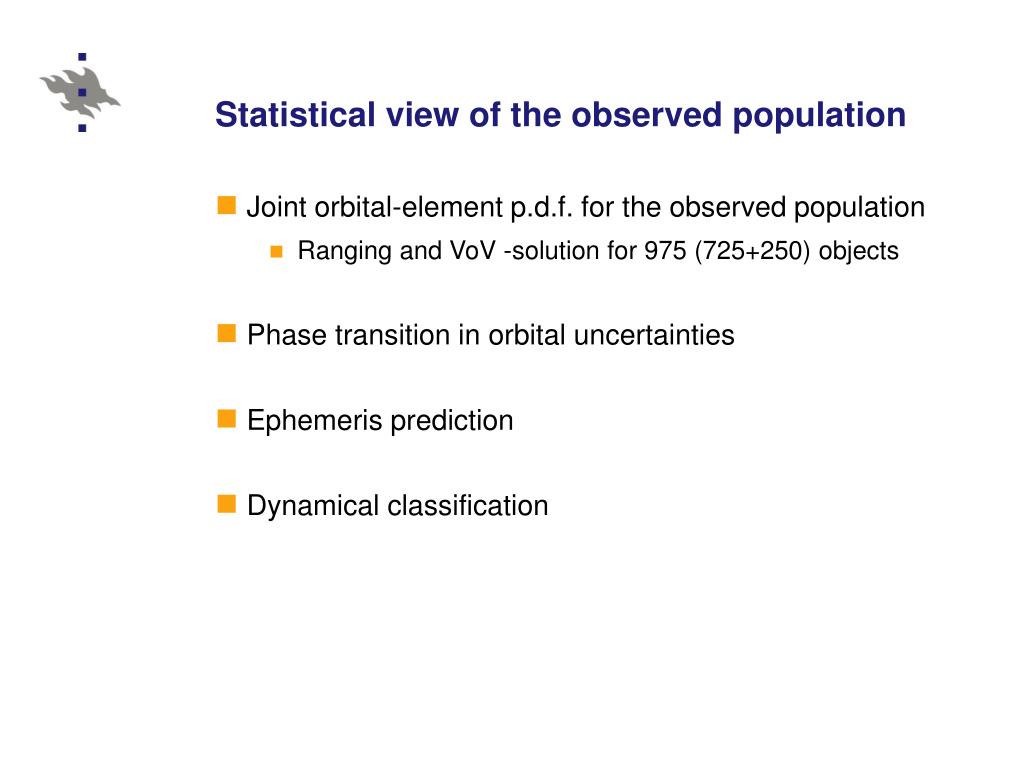 Statistical view of the observed population

Joint orbital-element p.d.f. for the observed population

Ranging and VoV -solution for 975 (725+250) objects

Phase transition in orbital uncertainties

Ephemeris prediction

Dynamical classification